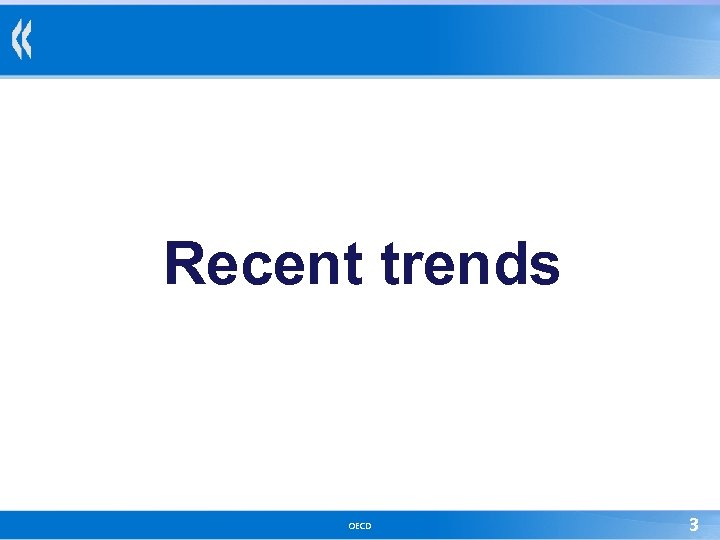 Recent trends

OECD

3